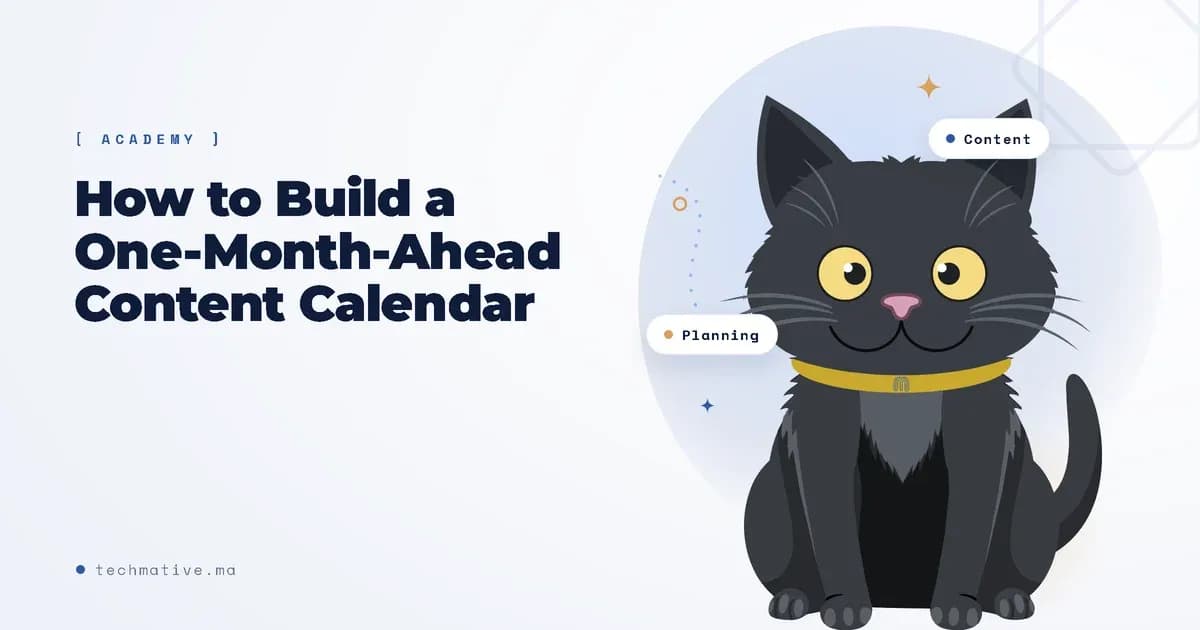 [ ACADEMY ]

How to Build a One-Month-Ahead Content Calendar

Content

Planning

techmative.ma